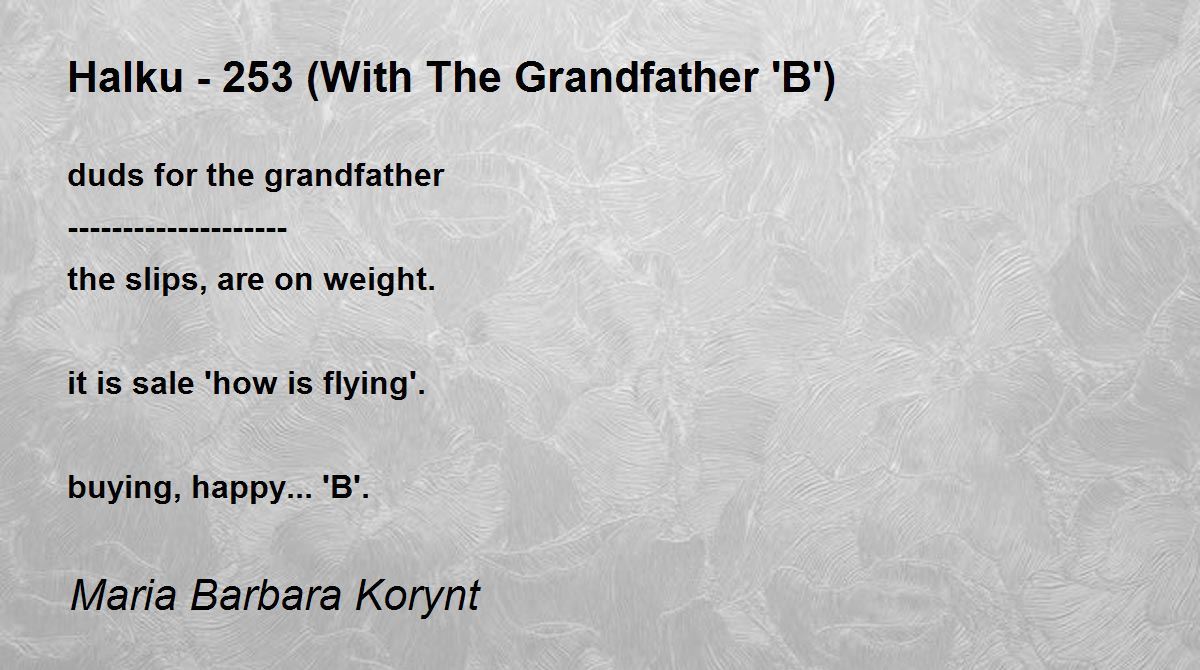 Halku - 253 (With The Grandfather 'B')

duds for the grandfather
--------------------
the slips, are on weight.

it is sale 'how is flying'.

buying, happy... 'B'.

Maria Barbara Korynt